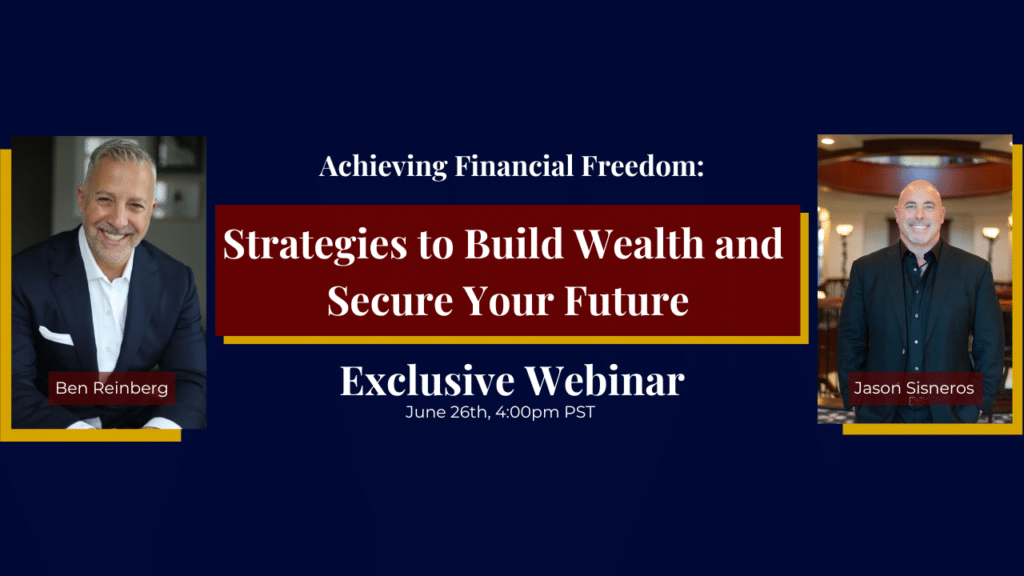 Ben Reinberg

Achieving Financial Freedom:

Strategies to Build Wealth and Secure Your Future

Exclusive Webinar
June 26th, 4:00pm PST

Jason Sisneros